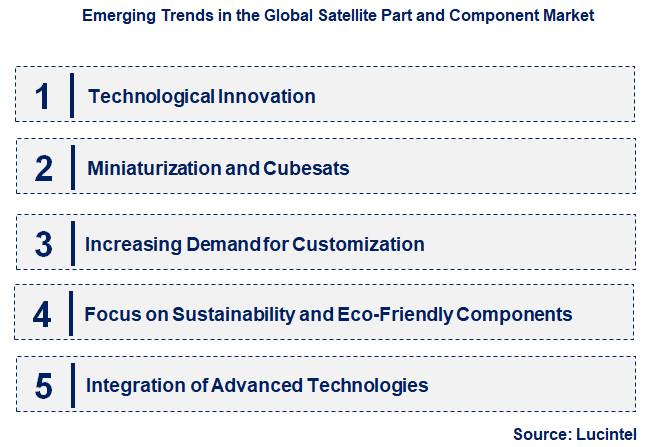 Emerging Trends in the Global Satellite Part and Component Market

1 Technological Innovation

2 Miniaturization and Cubesats

3 Increasing Demand for Customization

4 Focus on Sustainability and Eco-Friendly Components

5 Integration of Advanced Technologies

Source: Lucintel